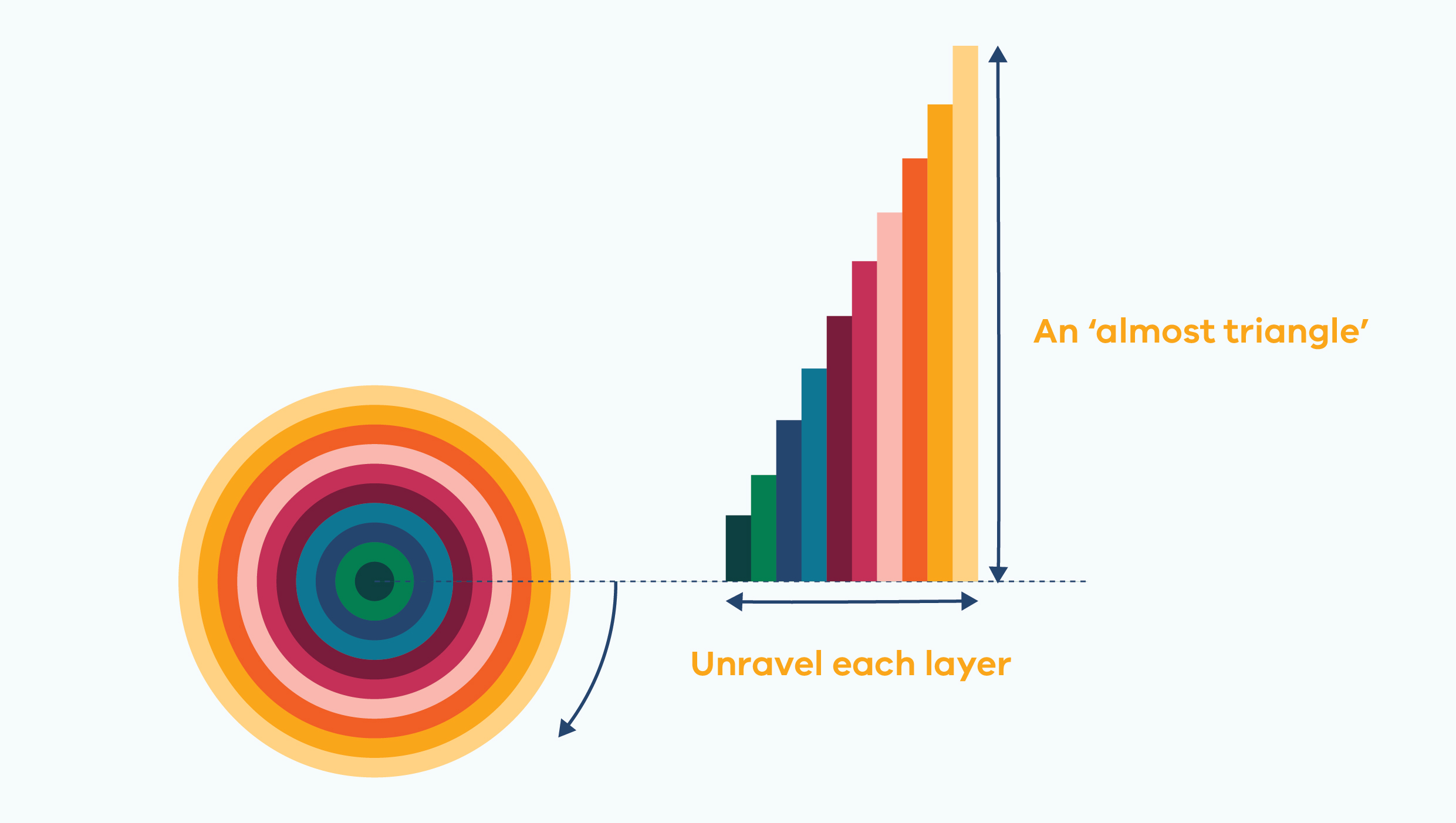 An ‘almost triangle’

Unravel each layer